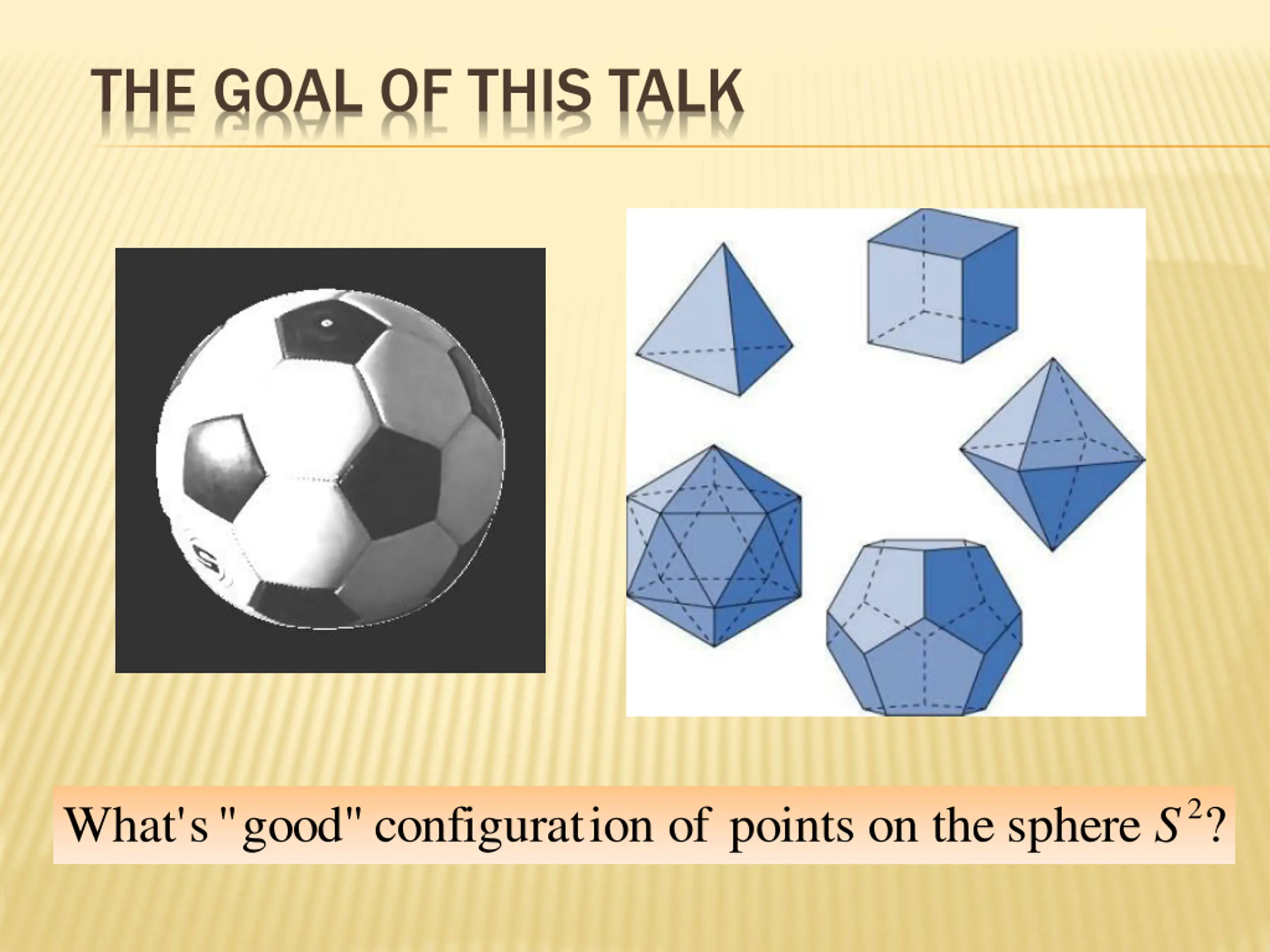 THE GOAL OF THIS TALK

What's "good" configuration of points on the sphere $S^2$?